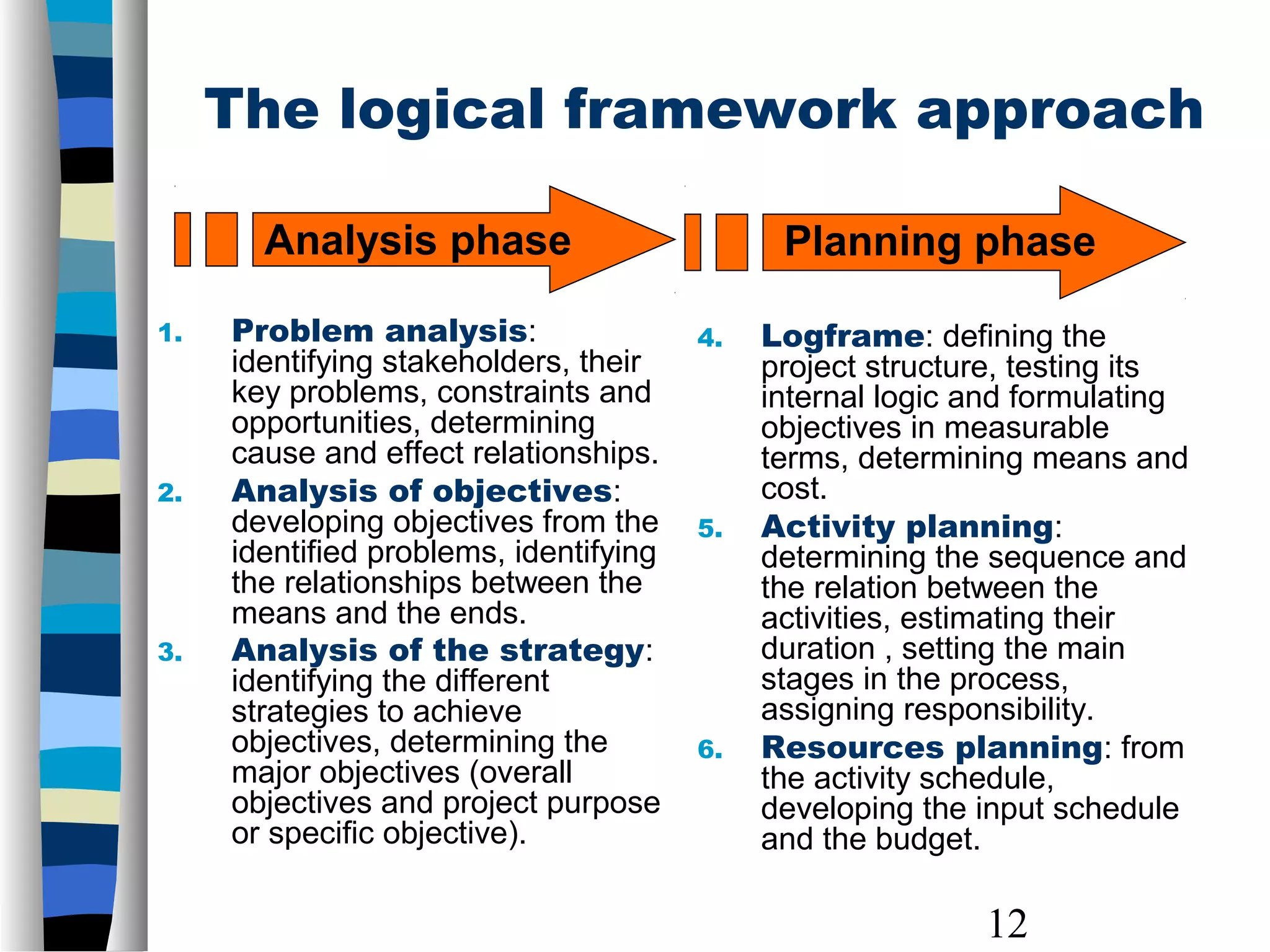 The logical framework approach

Analysis phase

1. Problem analysis: identifying stakeholders, their key problems, constraints and opportunities, determining cause and effect relationships.
2. Analysis of objectives: developing objectives from the identified problems, identifying the relationships between the means and the ends.
3. Analysis of the strategy: identifying the different strategies to achieve objectives, determining the major objectives (overall objectives and project purpose or specific objective).

Planning phase

4. Logframe: defining the project structure, testing its internal logic and formulating objectives in measurable terms, determining means and cost.
5. Activity planning: determining the sequence and the relation between the activities, estimating their duration , setting the main stages in the process, assigning responsibility.
6. Resources planning: from the activity schedule, developing the input schedule and the budget.

12